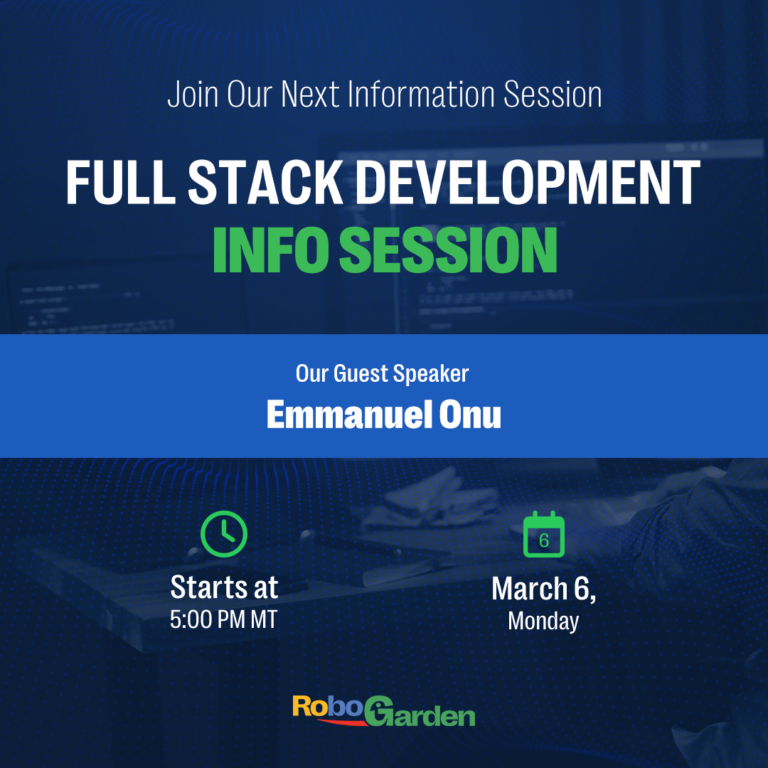 Join Our Next Information Session

FULL STACK DEVELOPMENT
INFO SESSION

Our Guest Speaker
Emmanuel Onu

Starts at
5:00 PM MT

6
March 6,
Monday

RoboGarden